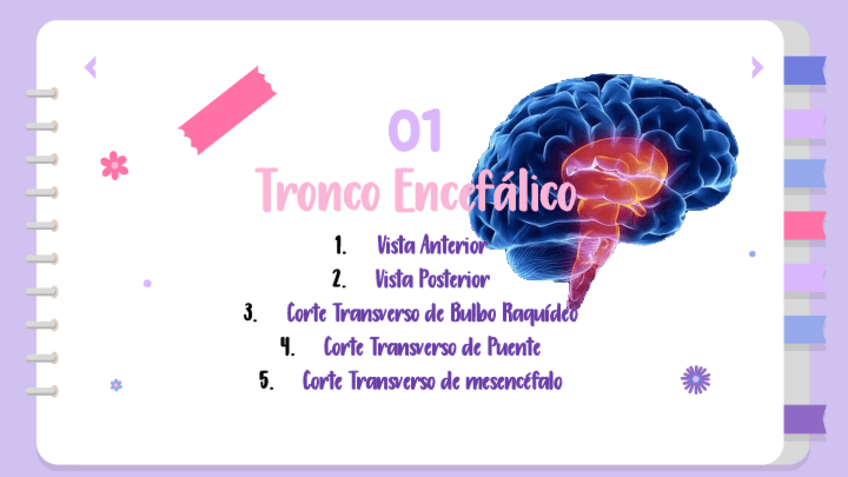 01

Tronco Encefálico

1. Vista Anterior
2. Vista Posterior
3. Corte Transverso de Bulbo Raquídeo
4. Corte Transverso de Puente
5. Corte Transverso de mesencéfalo